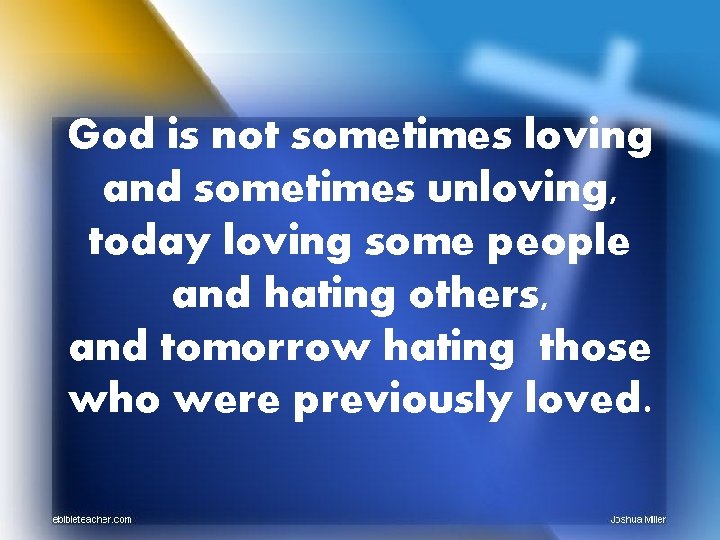 God is not sometimes loving and sometimes unloving, today loving some people and hating others, and tomorrow hating those who were previously loved.

ebibleteacher.com

Joshua Miller